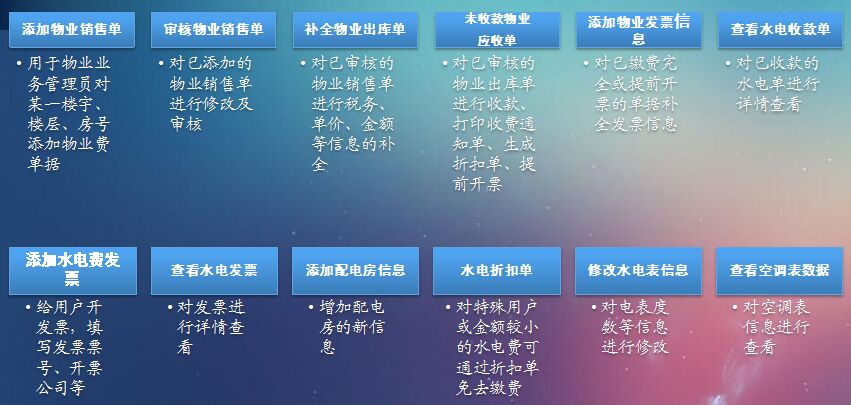 添加物业销售单

• 用于物业业务管理员对某一楼宇、楼层、房号添加物业费单据

审核物业销售单

• 对已添加的物业销售单进行修改及审核

补全物业出库单

• 对已审核的物业销售单进行税务、单价、金额等信息的补全

未收款物业应收单

• 对已审核的物业出库单进行收款、打印收费通知单、生成折扣单、提前开票

添加物业发票信息

• 对已缴费完全或提前开票的单据补全发票信息

查看水电收款单

• 对已收款的水电单进行详情查看

添加水电费发票

• 给用户开发票，填写发票票号、开票公司等

查看水电发票

• 对发票进行详情查看

添加配电房信息

• 增加配电房的新信息

水电折扣单

• 对特殊用户或金额较小的水电费可通过折扣单免去缴费

修改水电表信息

• 对电表度数等信息进行修改

查看空调表数据

• 对空调表信息进行查看